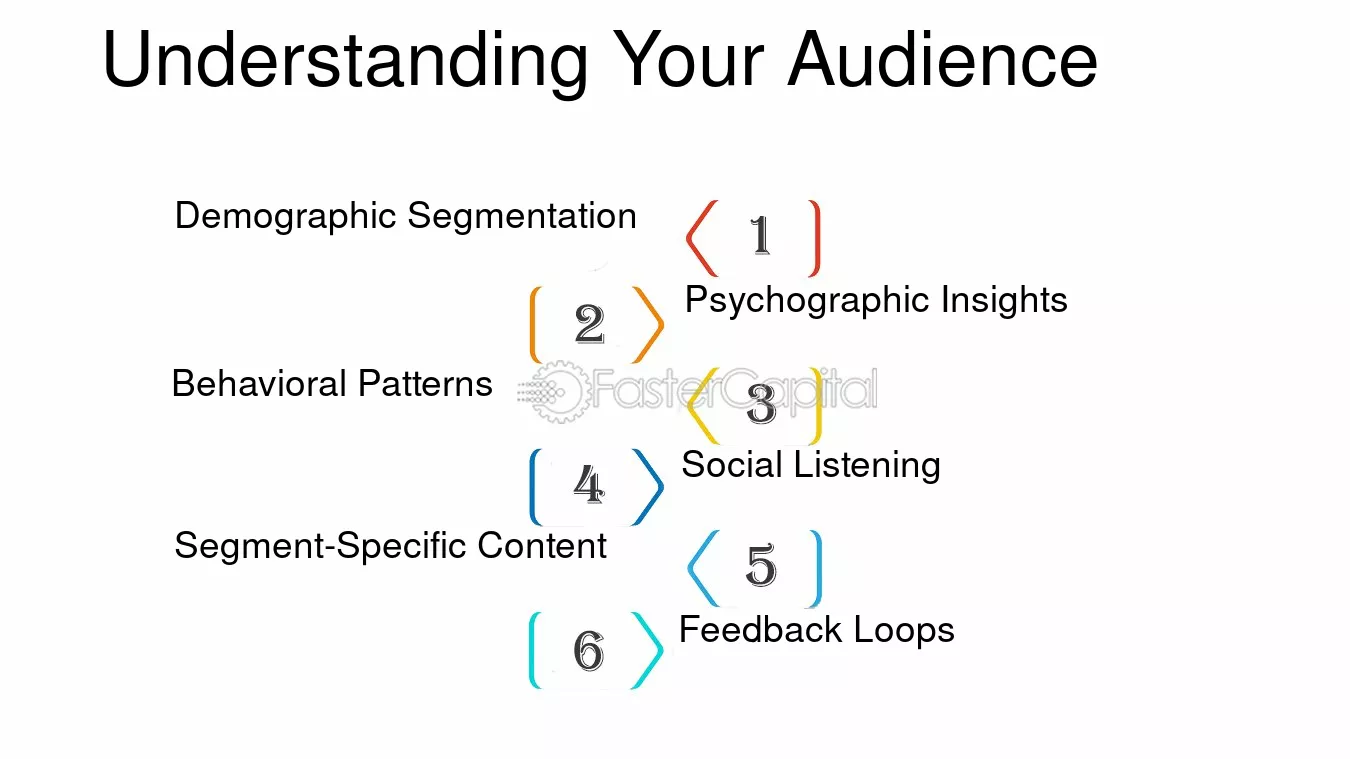 Understanding Your Audience

Demographic Segmentation 1

2 Psychographic Insights

Behavioral Patterns 3

FasterCapital

4 Social Listening

Segment-Specific Content 5

6 Feedback Loops